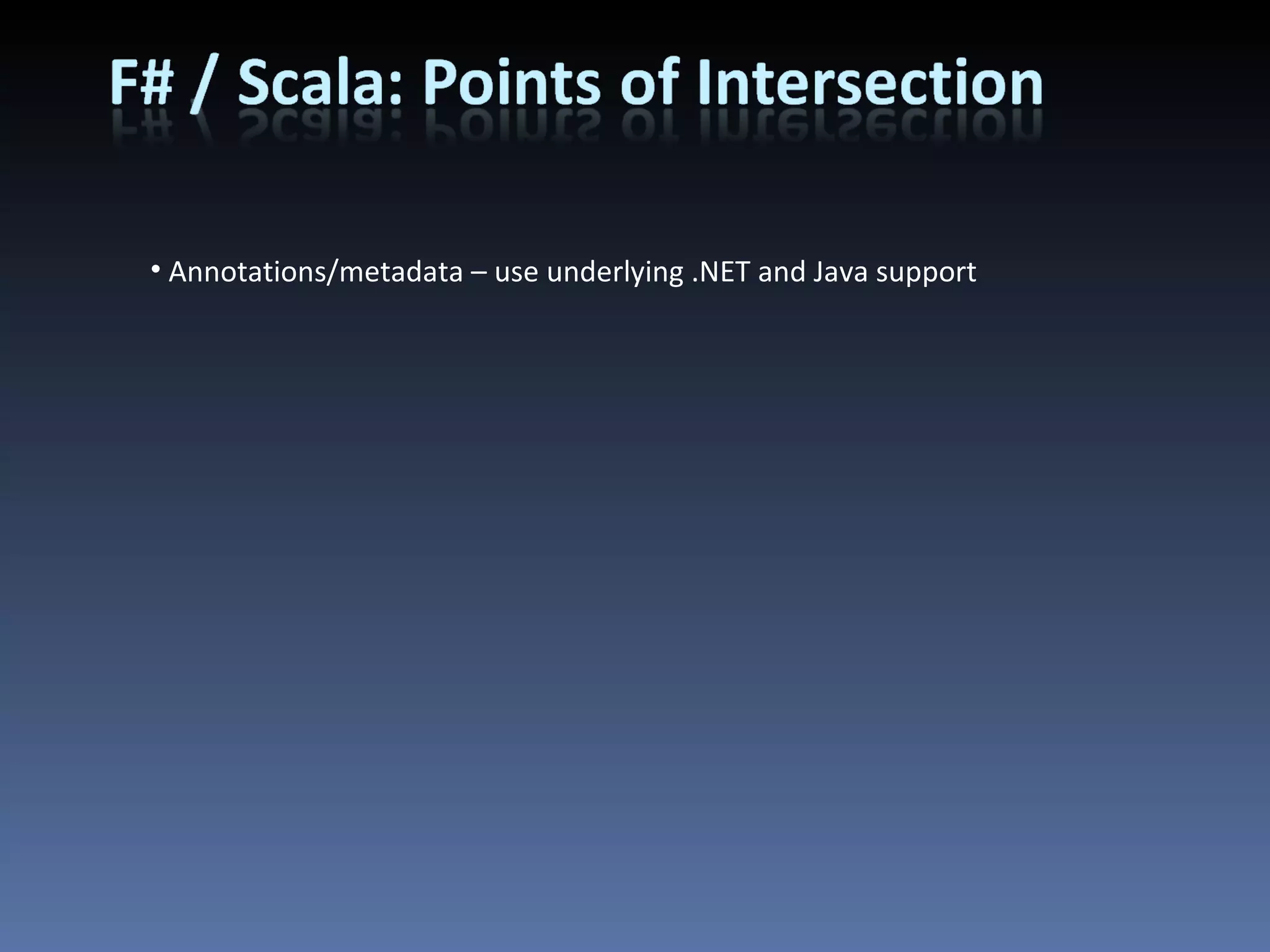 F# / Scala: Points of Intersection

• Annotations/metadata – use underlying .NET and Java support